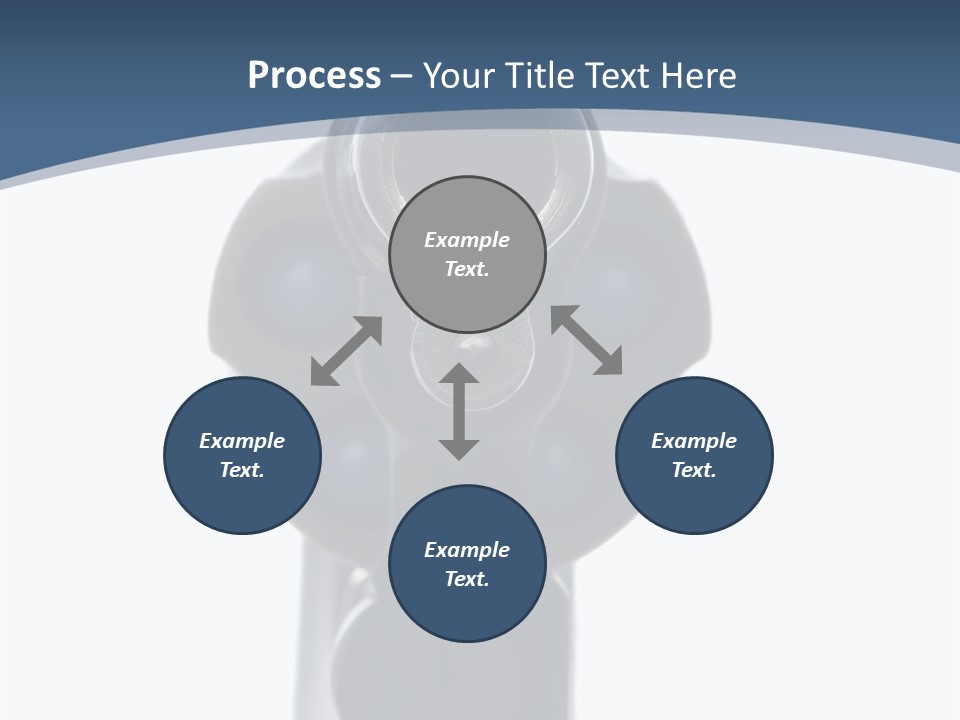 Process – Your Title Text Here

Example Text.

Example Text.

Example Text.

Example Text.